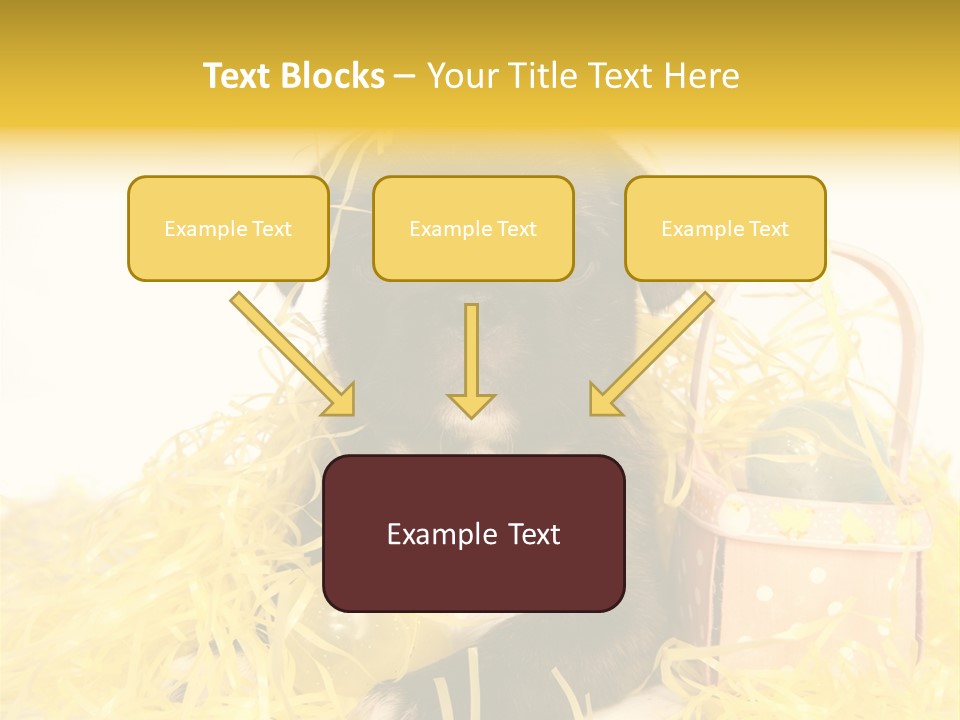 Text Blocks – Your Title Text Here

Example Text

Example Text

Example Text

Example Text